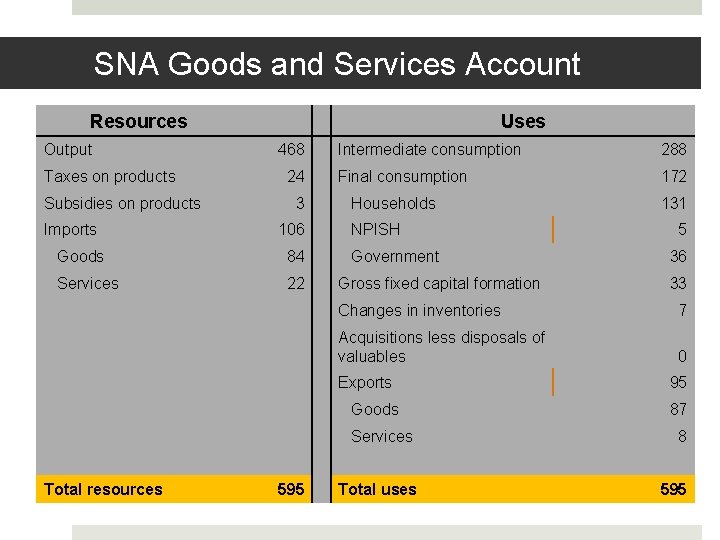 SNA Goods and Services Account

| Resources | | Uses | |
|---|---|---|---|
| Output | 468 | Intermediate consumption | 288 |
| Taxes on products | 24 | Final consumption | 172 |
| Subsidies on products | 3 | Households | 131 |
| Imports | 106 | NPISH | 5 |
| Goods | 84 | Government | 36 |
| Services | 22 | Gross fixed capital formation | 33 |
| | | Changes in inventories | 7 |
| | | Acquisitions less disposals of valuables | 0 |
| | | Exports | 95 |
| | | Goods | 87 |
| | | Services | 8 |
| Total resources | 595 | Total uses | 595 |